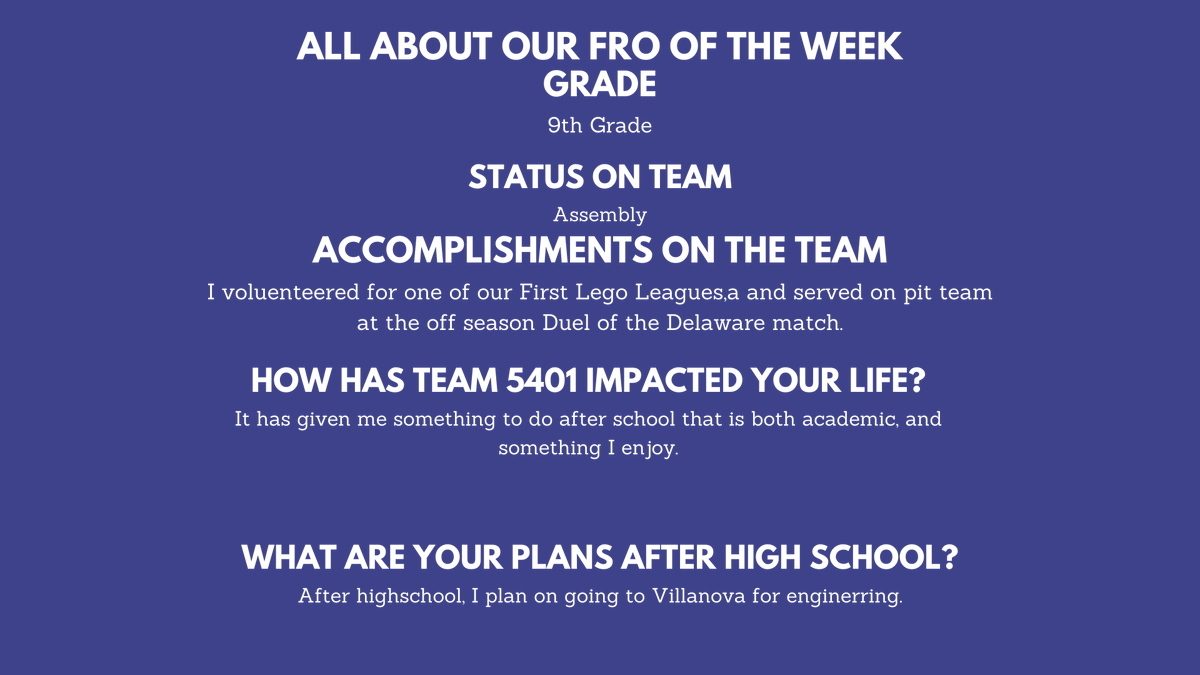 ALL ABOUT OUR FRO OF THE WEEK
GRADE

9th Grade

STATUS ON TEAM

Assembly

ACCOMPLISHMENTS ON THE TEAM

I voluenteered for one of our First Lego Leagues,a and served on pit team at the off season Duel of the Delaware match.

HOW HAS TEAM 5401 IMPACTED YOUR LIFE?

It has given me something to do after school that is both academic, and something I enjoy.

WHAT ARE YOUR PLANS AFTER HIGH SCHOOL?

After highschool, I plan on going to Villanova for enginerring.